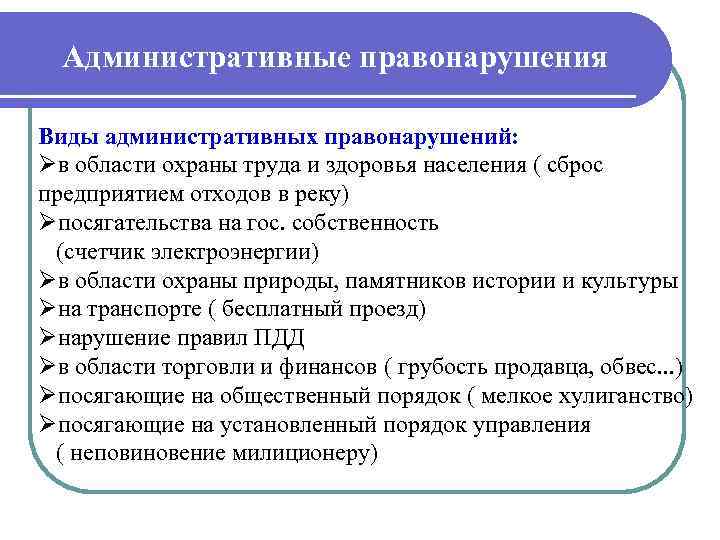 Административные правонарушения

Виды административных правонарушений:
➢в области охраны труда и здоровья населения ( сброс предприятием отходов в реку)
➢посягательства на гос. собственность (счетчик электроэнергии)
➢в области охраны природы, памятников истории и культуры
➢на транспорте ( бесплатный проезд)
➢нарушение правил ПДД
➢в области торговли и финансов ( грубость продавца, обвес...)
➢посягающие на общественный порядок ( мелкое хулиганство)
➢посягающие на установленный порядок управления ( неповиновение милиционеру)